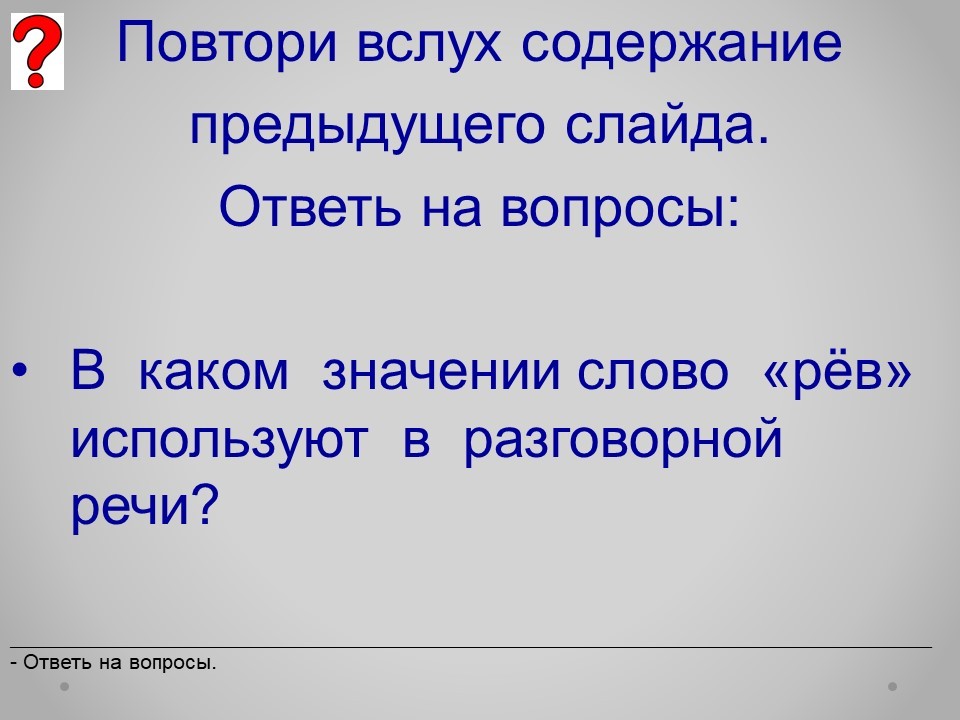 ?

Повтори вслух содержание предыдущего слайда.
Ответь на вопросы:

• В каком значении слово «рёв» используют в разговорной речи?

- Ответь на вопросы.